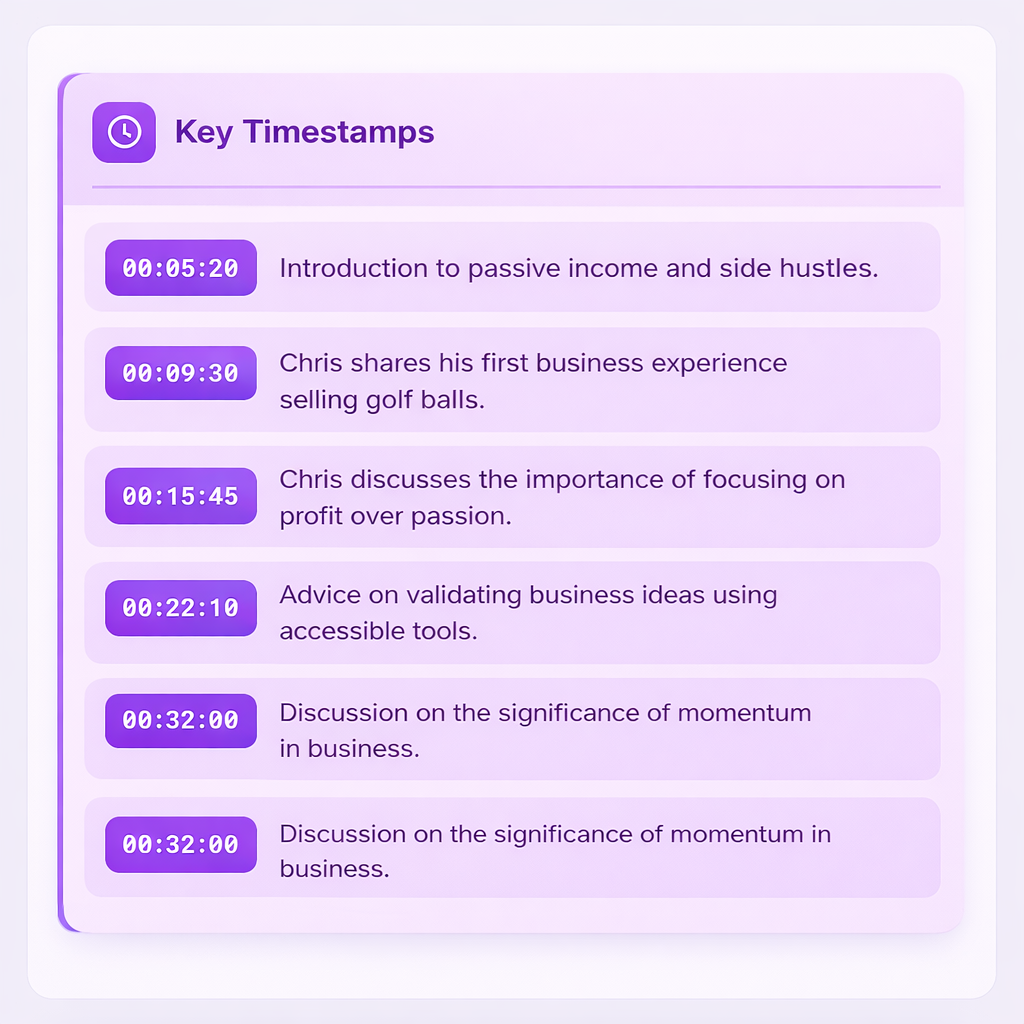 Key Timestamps

00:05:20 Introduction to passive income and side hustles.

00:09:30 Chris shares his first business experience selling golf balls.

00:15:45 Chris discusses the importance of focusing on profit over passion.

00:22:10 Advice on validating business ideas using accessible tools.

00:32:00 Discussion on the significance of momentum in business.

00:32:00 Discussion on the significance of momentum in business.